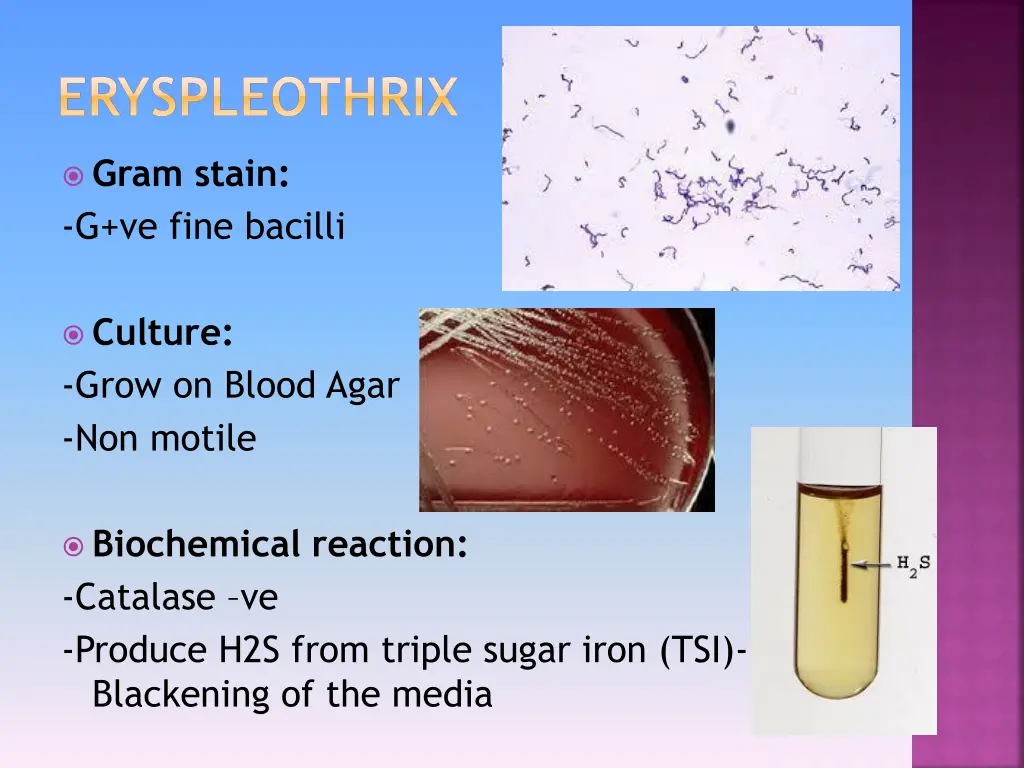 ERYSPLEOTHRIX

Gram stain:
-G+ve fine bacilli

Culture:
-Grow on Blood Agar
-Non motile

Biochemical reaction:
-Catalase –ve
-Produce H2S from triple sugar iron (TSI)- Blackening of the media

$H_2S$